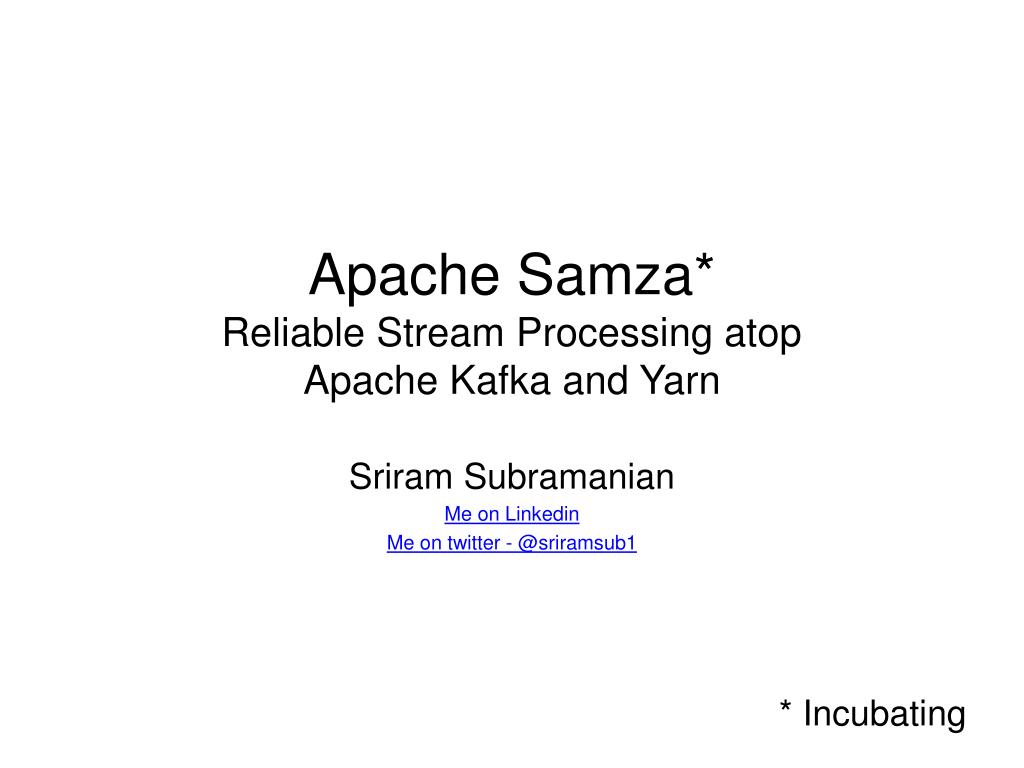 Apache Samza*
Reliable Stream Processing atop Apache Kafka and Yarn

Sriram Subramanian
Me on Linkedin
Me on twitter - @sriramsub1

* Incubating